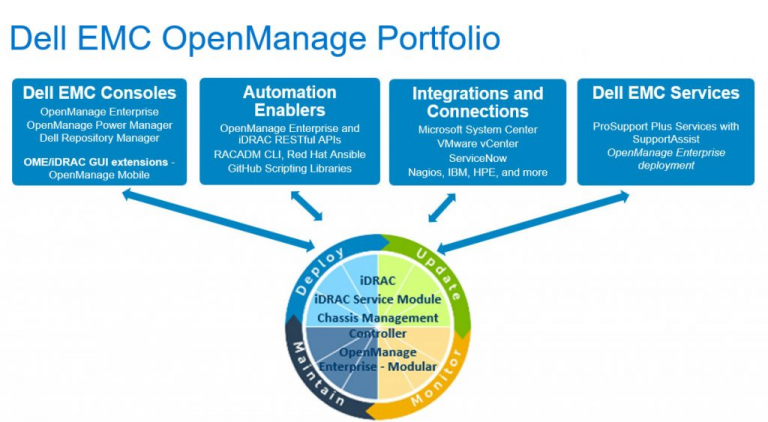 Dell EMC OpenManage Portfolio

Dell EMC Consoles
OpenManage Enterprise
OpenManage Power Manager
Dell Repository Manager
OME/iDRAC GUI extensions - OpenManage Mobile

Automation Enablers
OpenManage Enterprise and iDRAC RESTful APIs
RACADM CLI, Red Hat Ansible
GitHub Scripting Libraries

Integrations and Connections
Microsoft System Center
VMware vCenter
ServiceNow
Nagios, IBM, HPE, and more

Dell EMC Services
ProSupport Plus Services with SupportAssist
OpenManage Enterprise deployment

Deploy
Update
Monitor
Maintain

iDRAC
iDRAC Service Module
Chassis Management Controller
OpenManage Enterprise - Modular